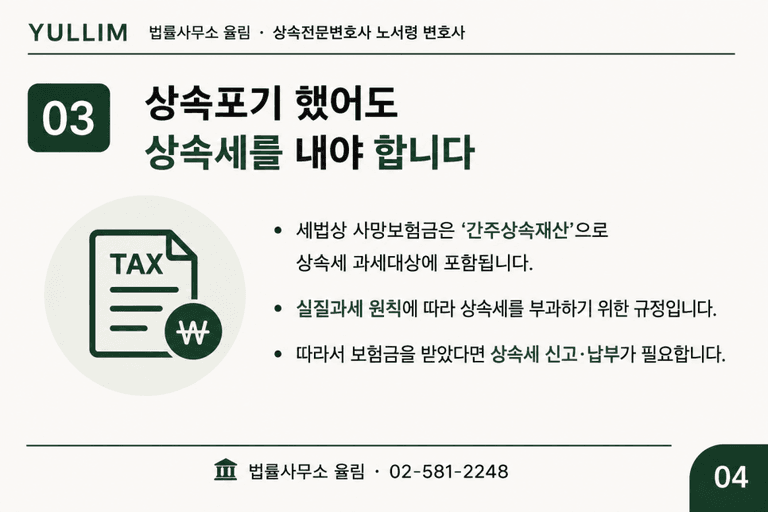 YULLIM 법률사무소 율림 · 상속전문변호사 노서령 변호사

03

상속포기 했어도
상속세를 내야 합니다

TAX

₩

• 세법상 사망보험금은 '간주상속재산'으로 상속세 과세대상에 포함됩니다.

• 실질과세 원칙에 따라 상속세를 부과하기 위한 규정입니다.

• 따라서 보험금을 받았다면 상속세 신고·납부가 필요합니다.

법률사무소 율림 · 02-581-2248

04